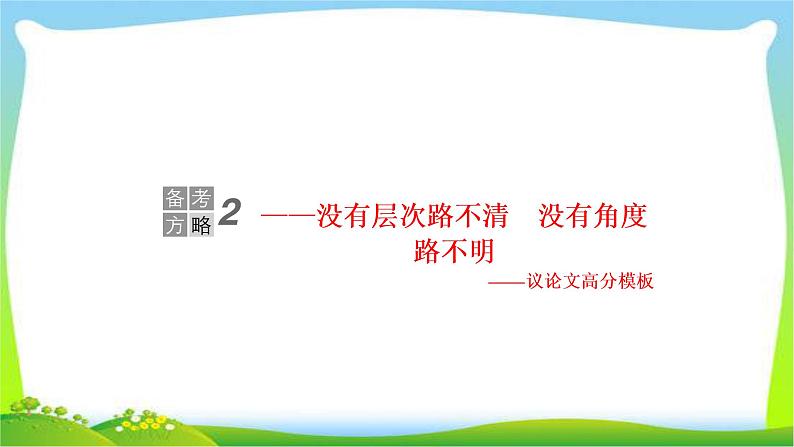 备考方略 2 ——没有层次路不清　没有角度路不明

——议论文高分模板